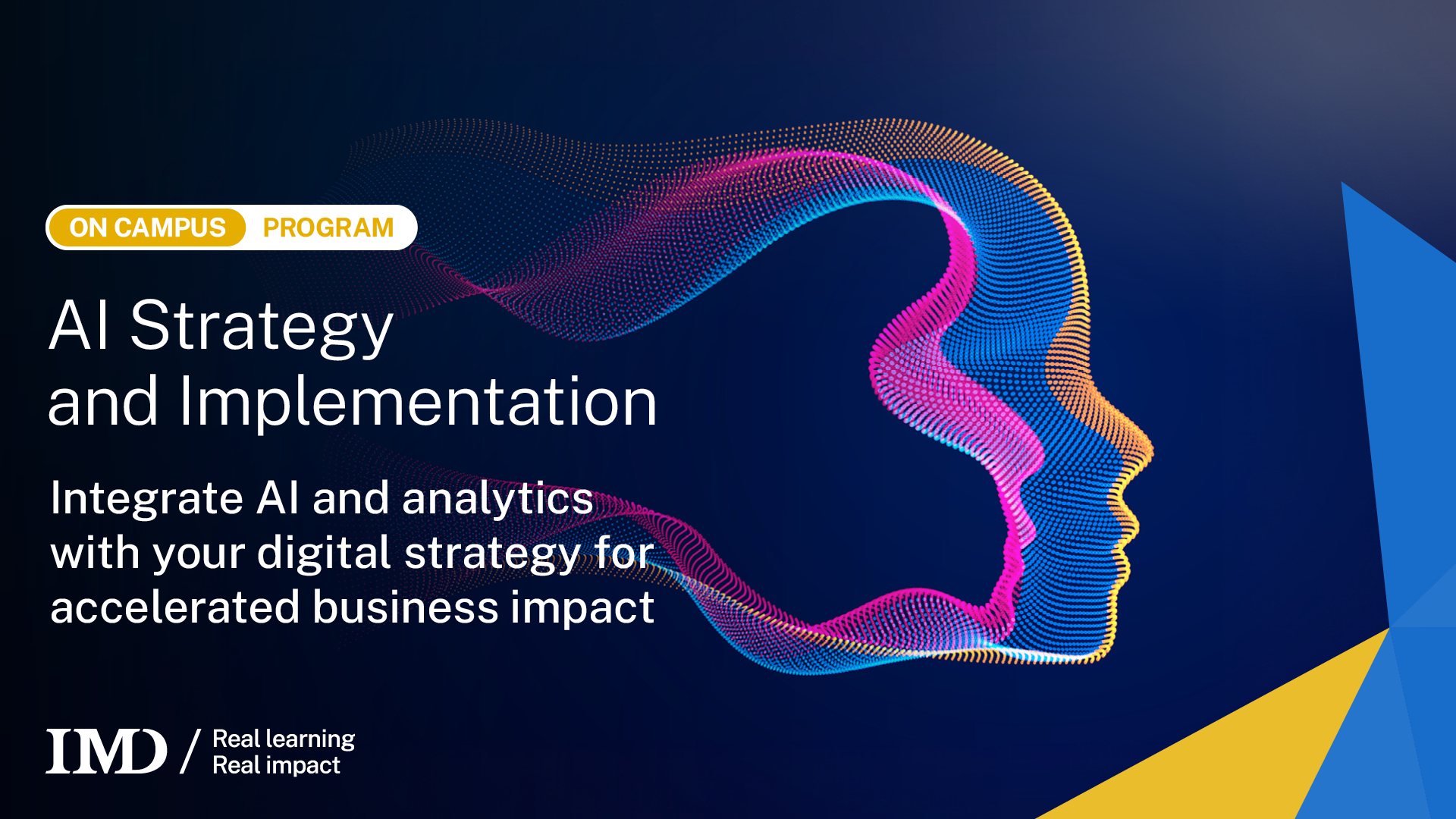 ON CAMPUS PROGRAM

AI Strategy and Implementation

Integrate AI and analytics with your digital strategy for accelerated business impact

IMD / Real learning Real impact